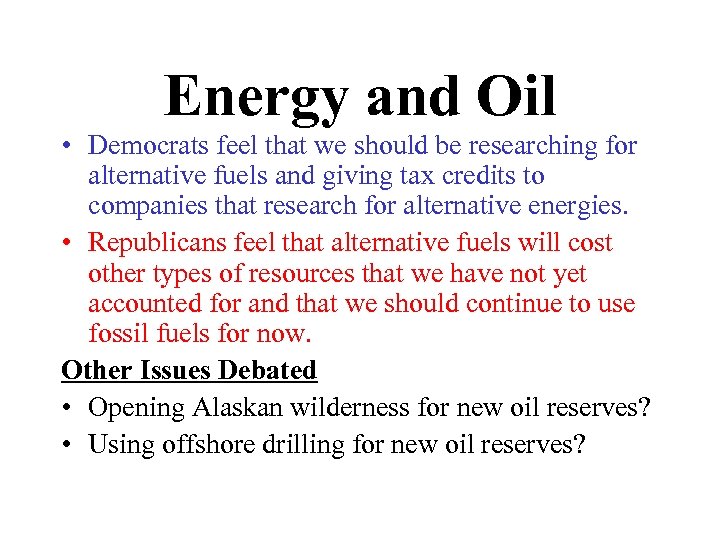 Energy and Oil

• Democrats feel that we should be researching for alternative fuels and giving tax credits to companies that research for alternative energies.

• Republicans feel that alternative fuels will cost other types of resources that we have not yet accounted for and that we should continue to use fossil fuels for now.

Other Issues Debated

• Opening Alaskan wilderness for new oil reserves?

• Using offshore drilling for new oil reserves?